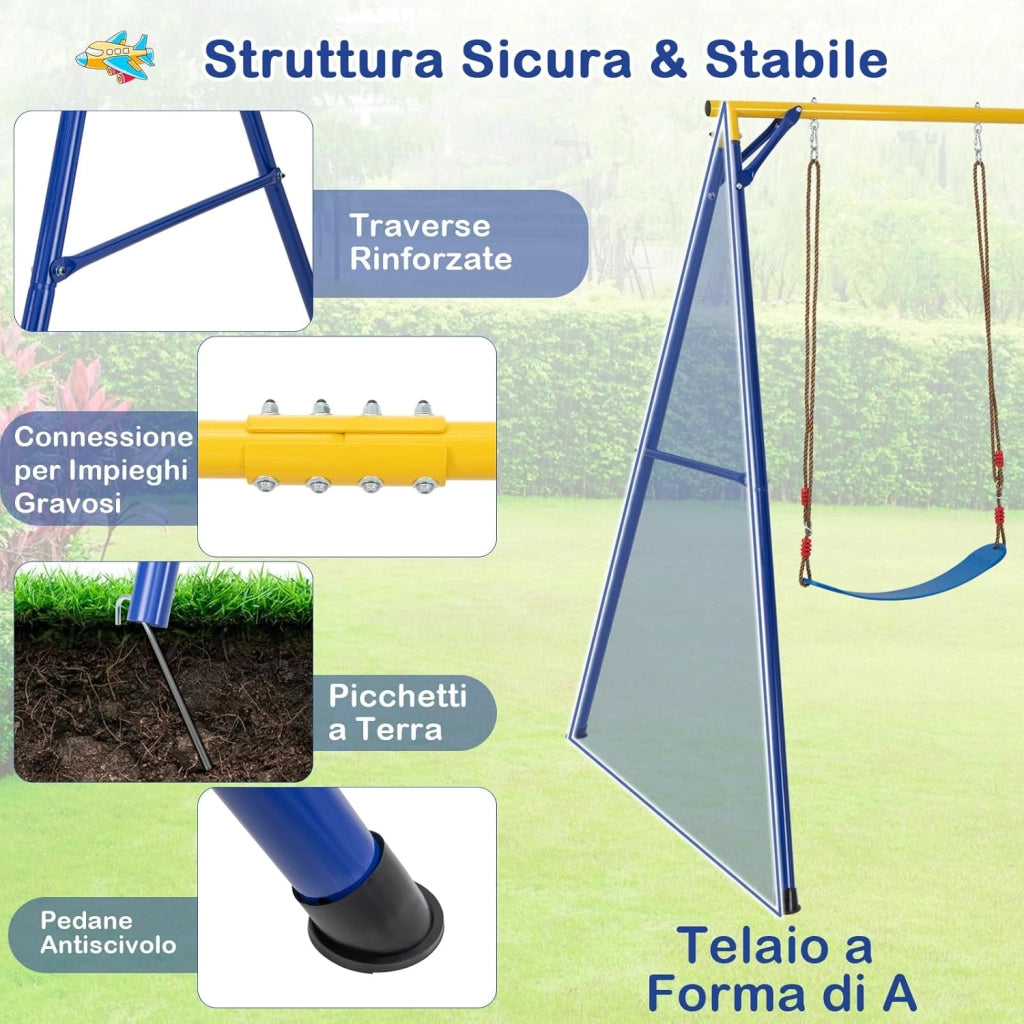 Struttura Sicura & Stabile

Traverse Rinforzate

Connessione per Impieghi Gravosi

Picchetti a Terra

Pedane Antiscivolo

Telaio a Forma di A